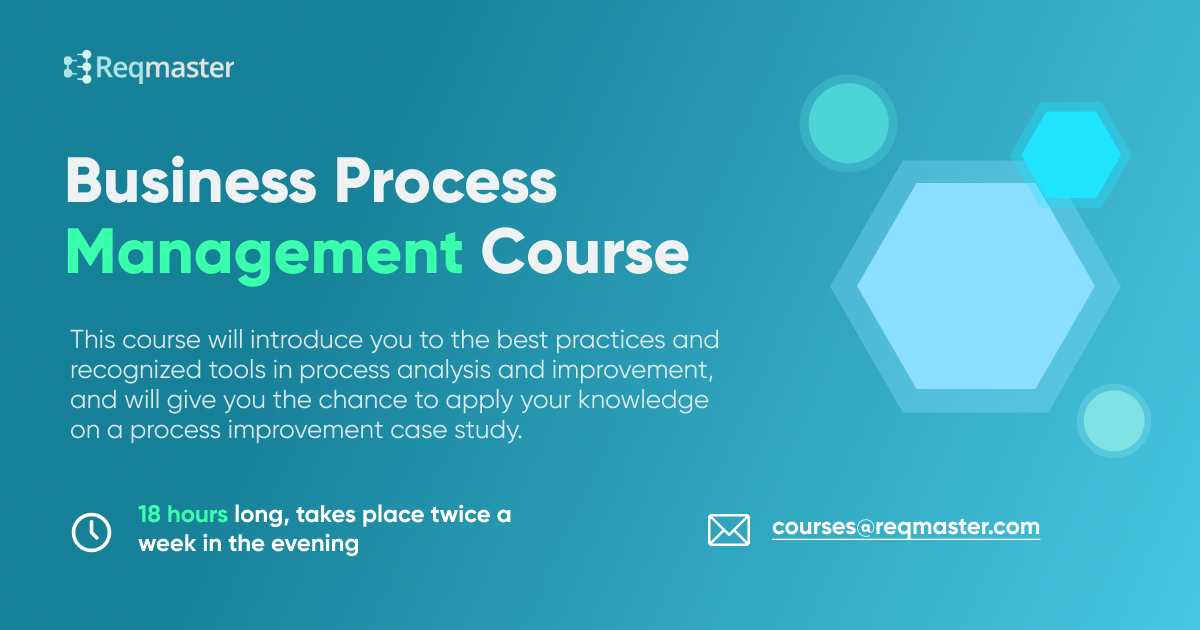 Reqmaster

Business Process Management Course

This course will introduce you to the best practices and recognized tools in process analysis and improvement, and will give you the chance to apply your knowledge on a process improvement case study.

18 hours long, takes place twice a week in the evening

courses@reqmaster.com